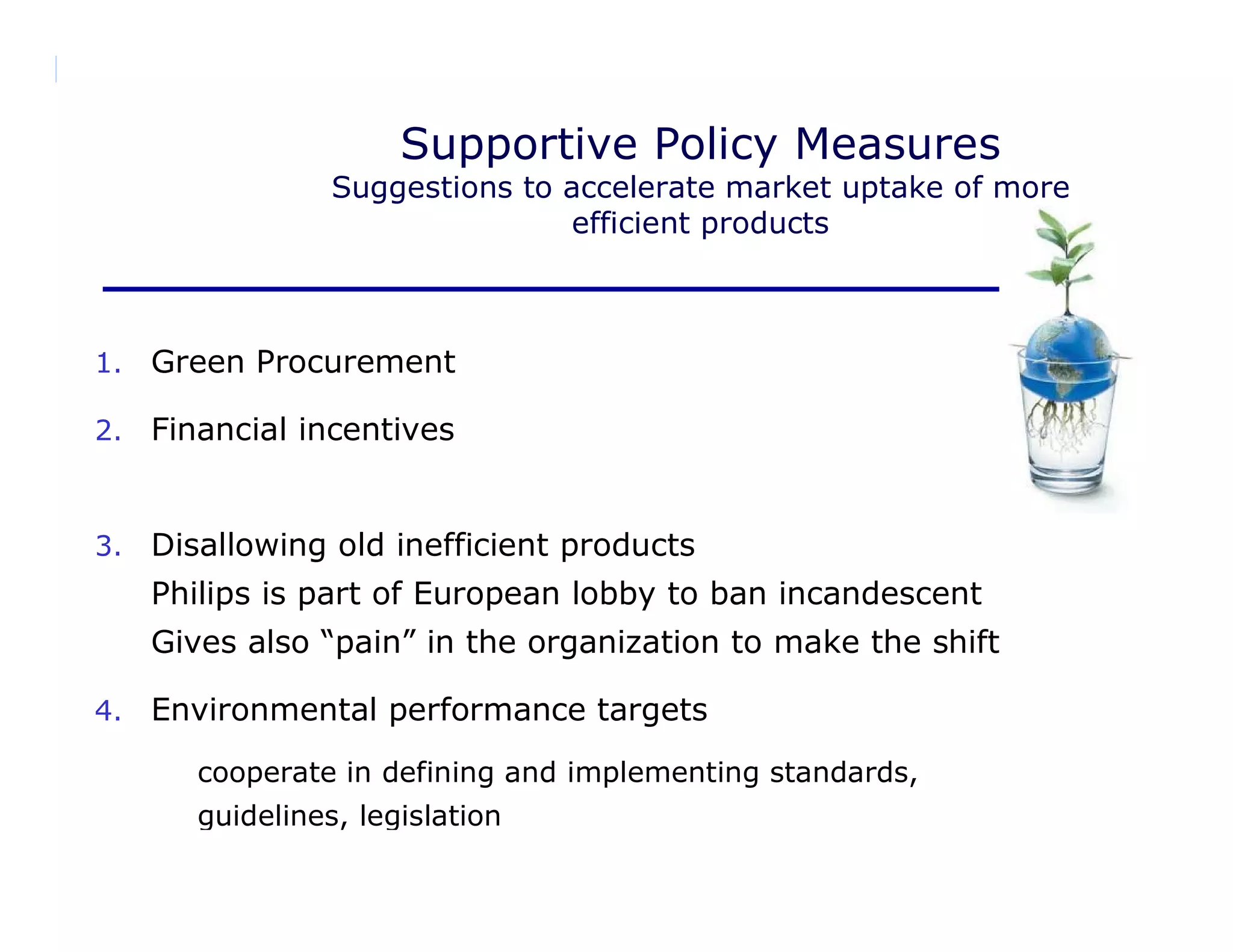 Supportive Policy Measures
Suggestions to accelerate market uptake of more efficient products

1. Green Procurement

2. Financial incentives

3. Disallowing old inefficient products
Philips is part of European lobby to ban incandescent
Gives also “pain” in the organization to make the shift

4. Environmental performance targets

cooperate in defining and implementing standards, guidelines, legislation